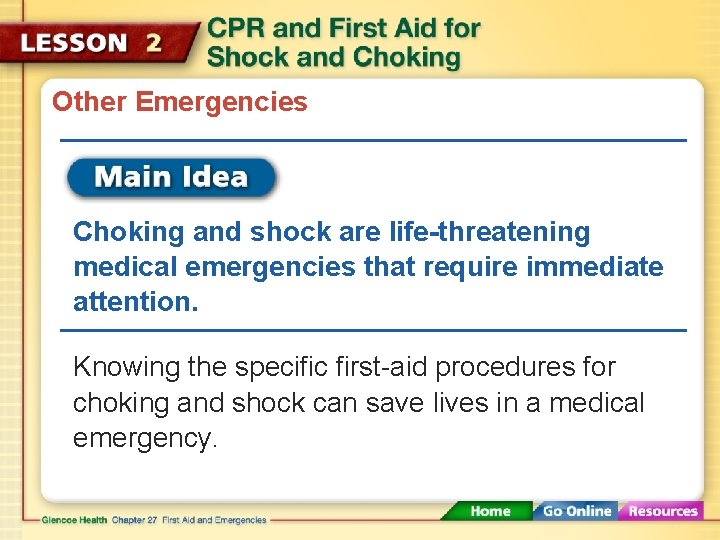 LESSON 2 CPR and First Aid for Shock and Choking

Other Emergencies

Main Idea

Choking and shock are life-threatening medical emergencies that require immediate attention.

Knowing the specific first-aid procedures for choking and shock can save lives in a medical emergency.

Glencoe Health Chapter 27 First Aid and Emergencies

Home Go Online Resources